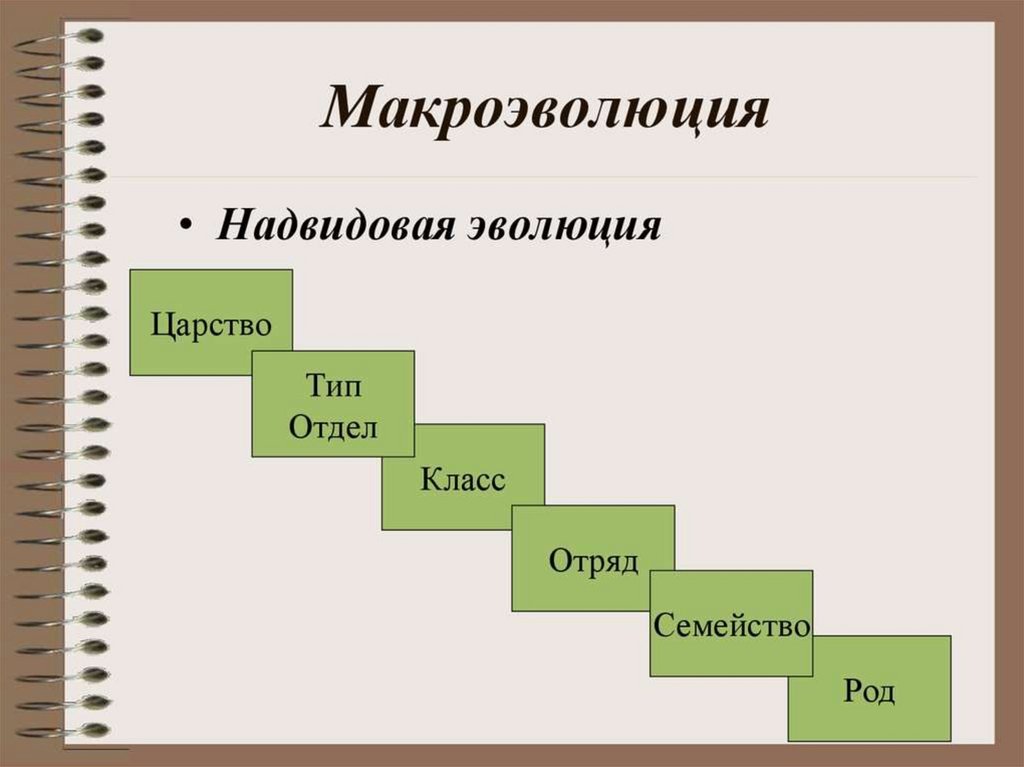 Макроэволюция

• Надвидовая эволюция

Царство

Тип
Отдел

Класс

Отряд

Семейство

Род